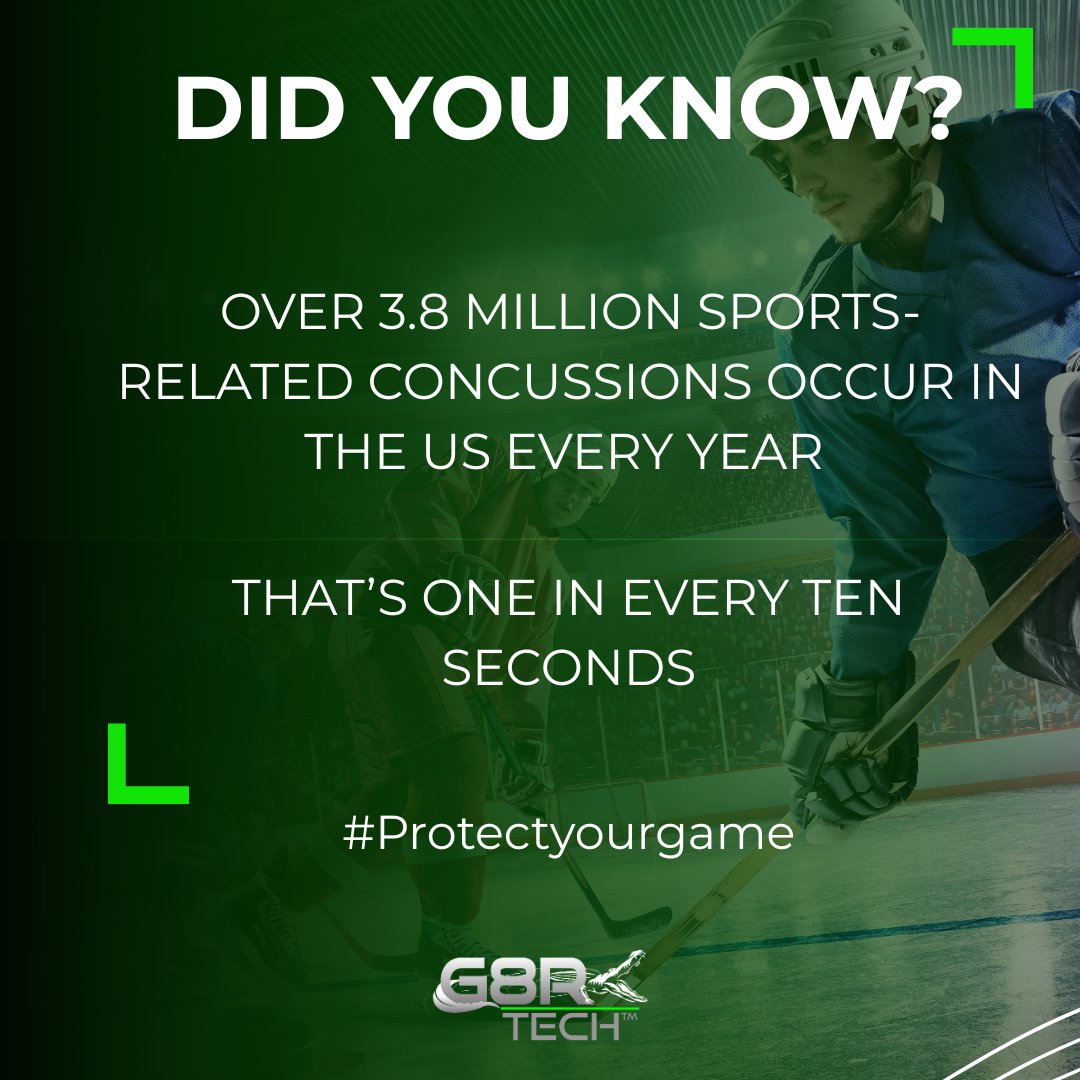 DID YOU KNOW?

OVER 3.8 MILLION SPORTS-RELATED CONCUSSIONS OCCUR IN THE US EVERY YEAR

THAT'S ONE IN EVERY TEN SECONDS

#Protectyourgame

G8R TECH™